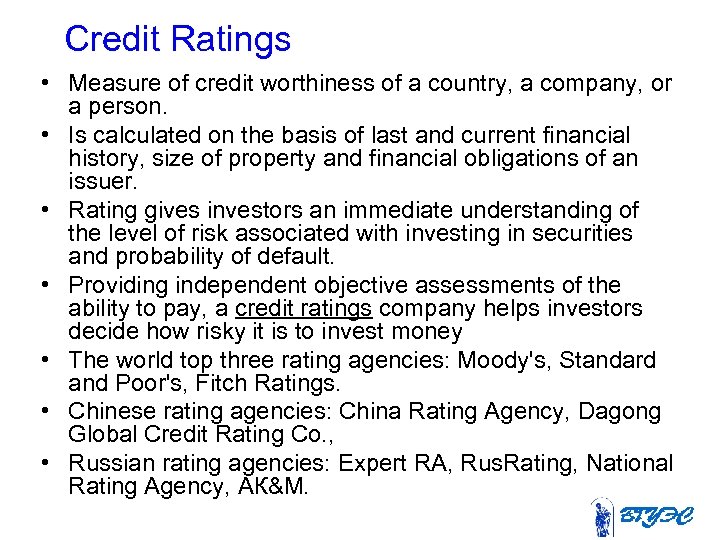 Credit Ratings

• Measure of credit worthiness of a country, a company, or a person.

• Is calculated on the basis of last and current financial history, size of property and financial obligations of an issuer.

• Rating gives investors an immediate understanding of the level of risk associated with investing in securities and probability of default.

• Providing independent objective assessments of the ability to pay, a credit ratings company helps investors decide how risky it is to invest money

• The world top three rating agencies: Moody's, Standard and Poor's, Fitch Ratings.

• Chinese rating agencies: China Rating Agency, Dagong Global Credit Rating Co.,

• Russian rating agencies: Expert RA, RusRating, National Rating Agency, AK&M.

ВГУЭС